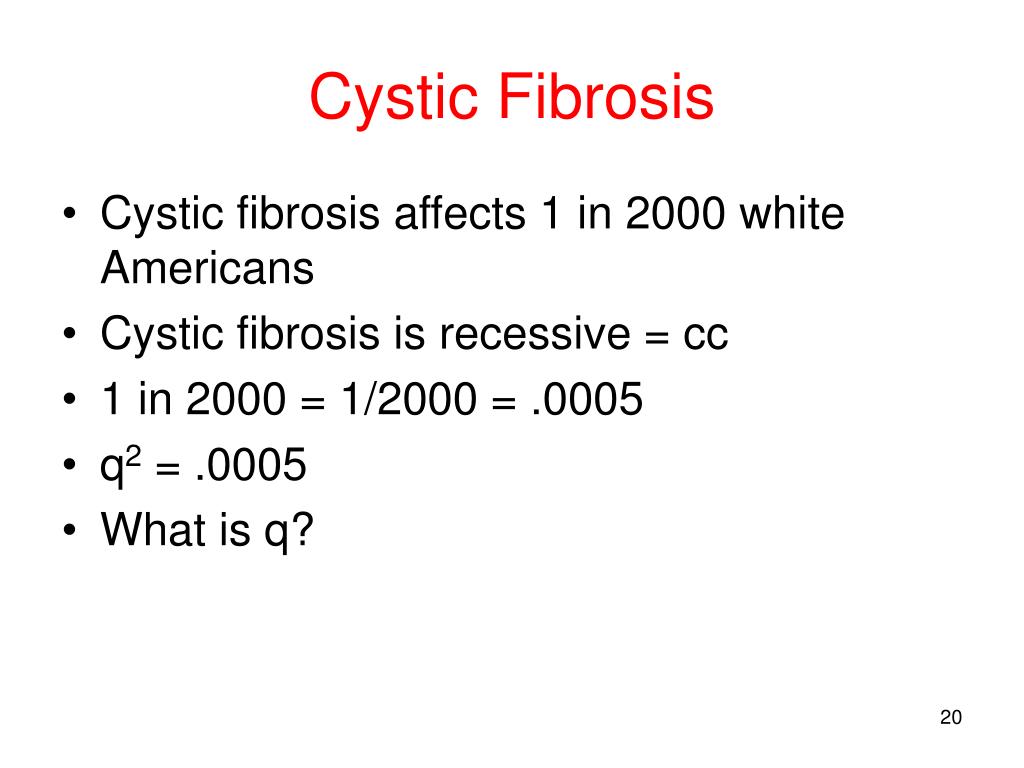 Cystic Fibrosis

• Cystic fibrosis affects 1 in 2000 white Americans
• Cystic fibrosis is recessive = cc
• 1 in 2000 = 1/2000 = .0005
• $q^2$ = .0005
• What is q?

20